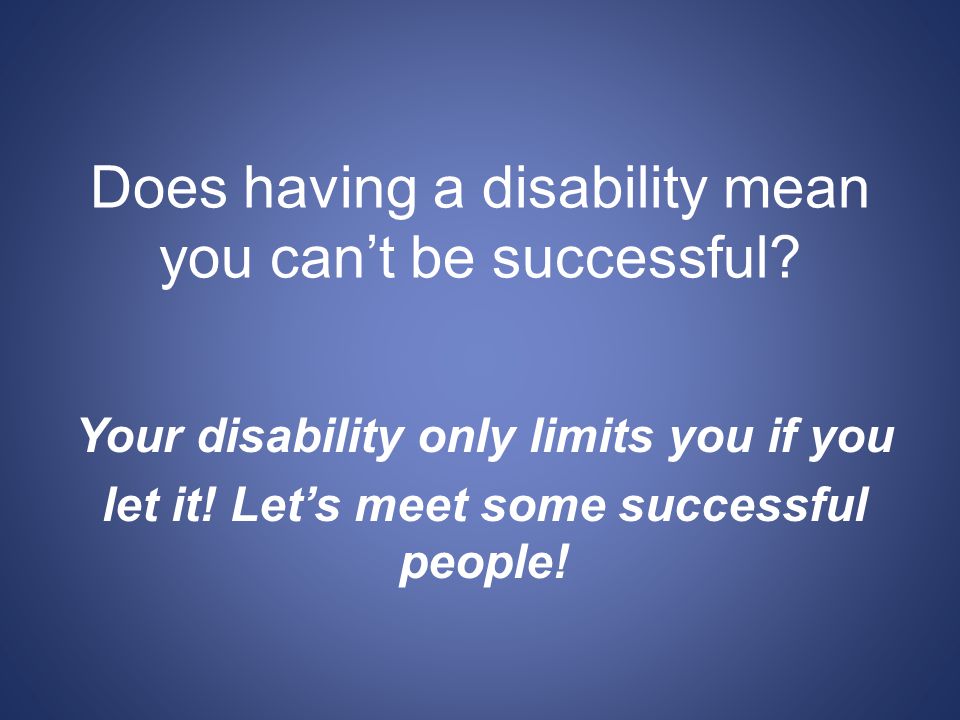 Does having a disability mean you can’t be successful?

Your disability only limits you if you let it! Let’s meet some successful people!